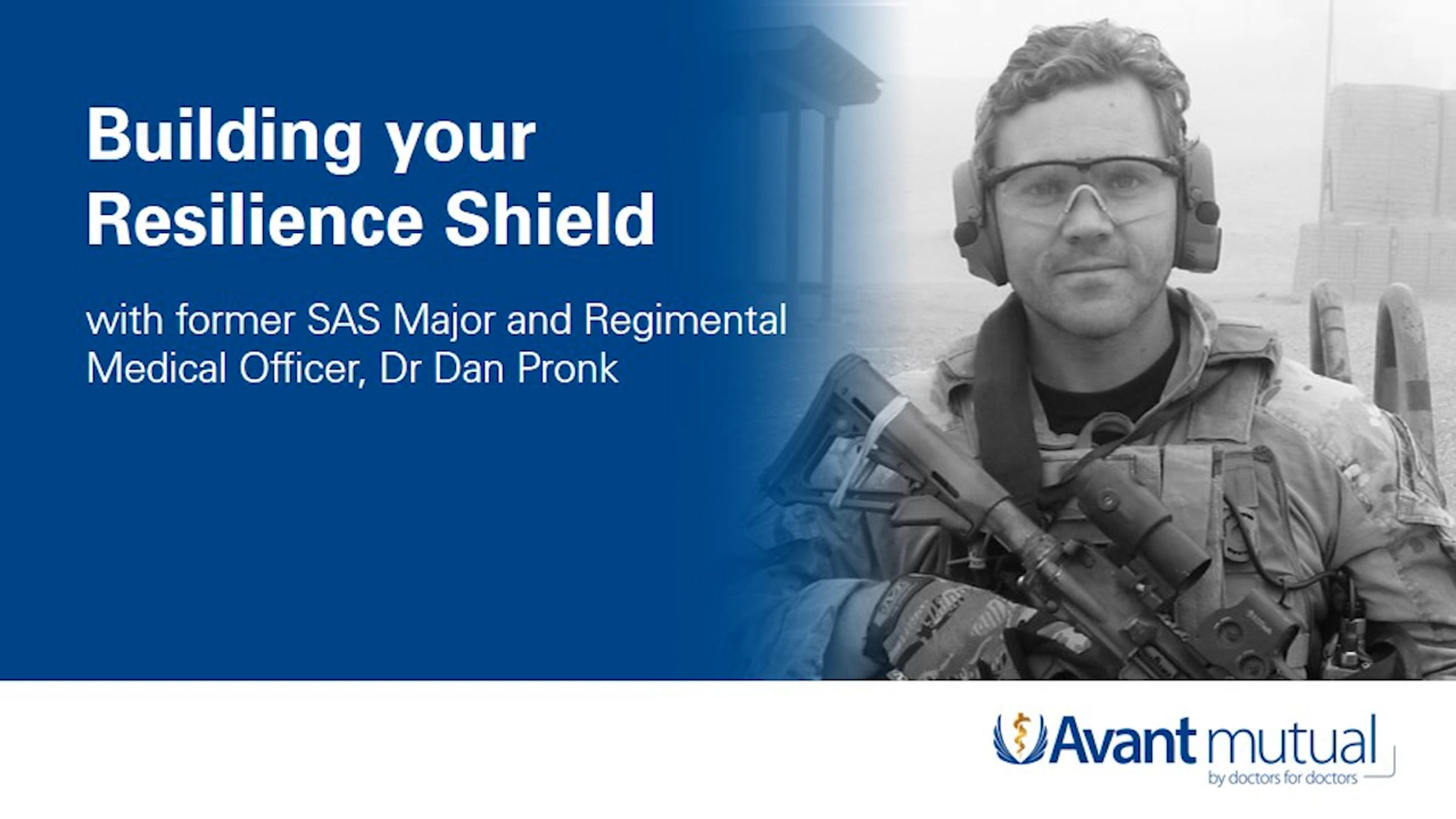 Building your Resilience Shield

with former SAS Major and Regimental Medical Officer, Dr Dan Pronk

Avant mutual
by doctors for doctors